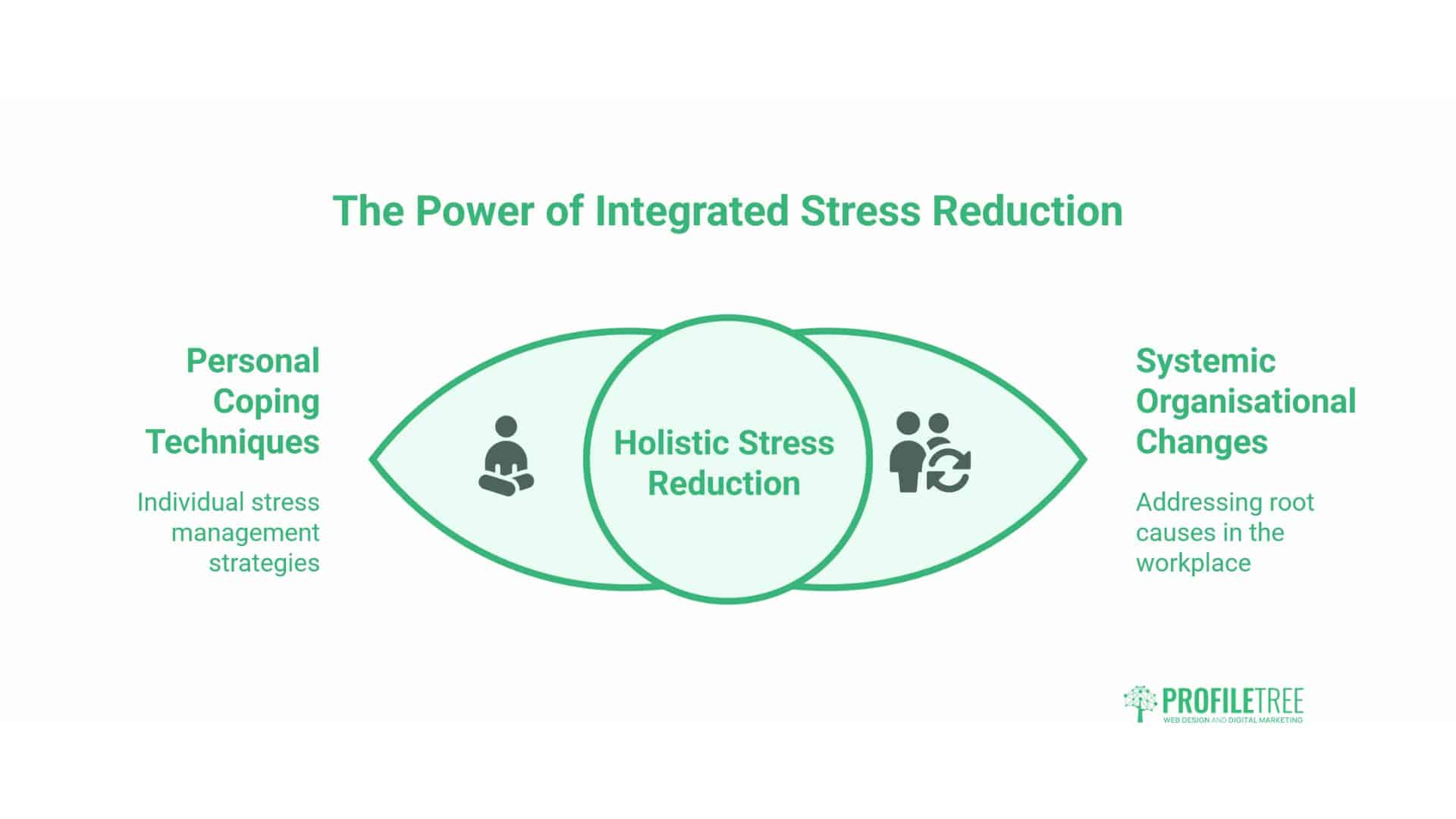 The Power of Integrated Stress Reduction

Personal Coping Techniques

Individual stress management strategies

Holistic Stress Reduction

Systemic Organisational Changes

Addressing root causes in the workplace

PROFILETREE
WEB DESIGN AND DIGITAL MARKETING